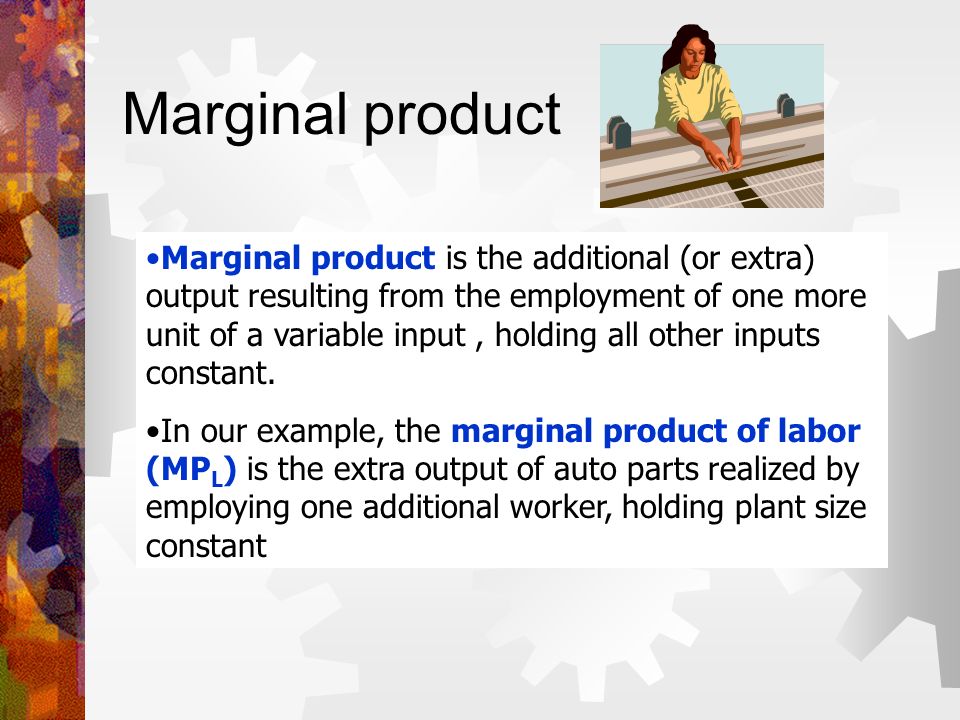 Marginal product

•Marginal product is the additional (or extra) output resulting from the employment of one more unit of a variable input , holding all other inputs constant.

•In our example, the marginal product of labor ($MP_L$) is the extra output of auto parts realized by employing one additional worker, holding plant size constant